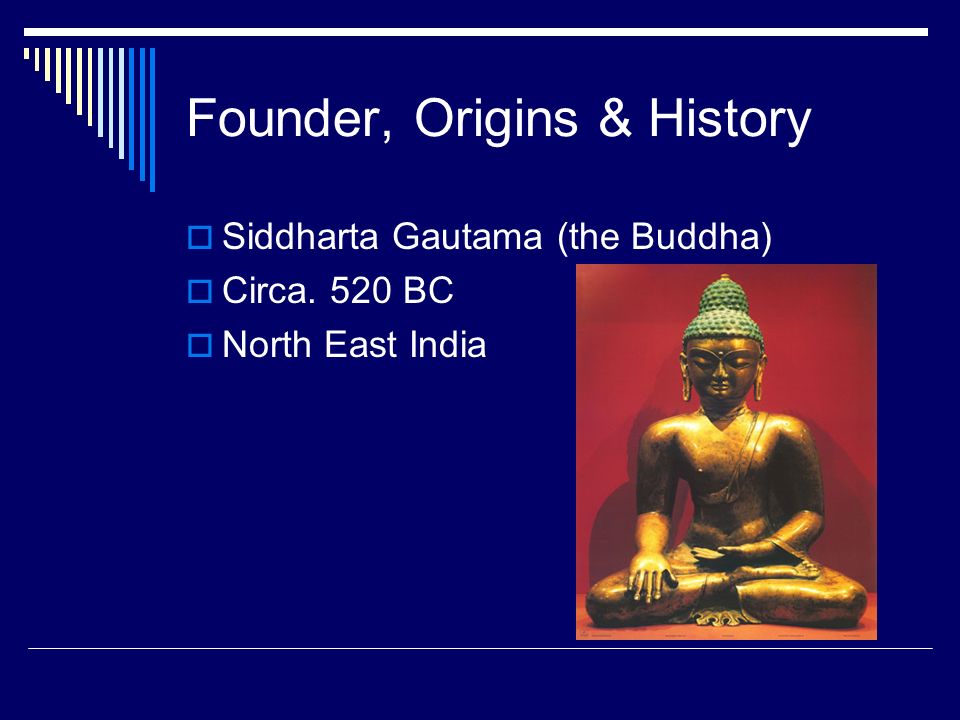 Founder, Origins & History

Siddharta Gautama (the Buddha)
Circa. 520 BC
North East India